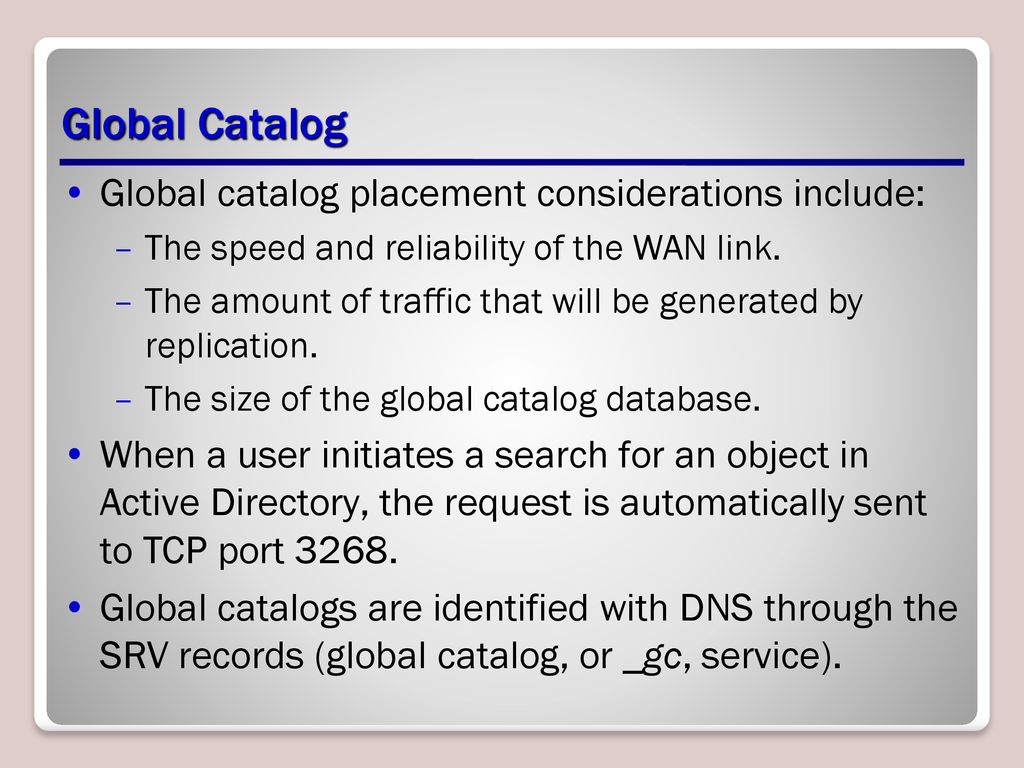 Global Catalog

• Global catalog placement considerations include:
– The speed and reliability of the WAN link.
– The amount of traffic that will be generated by replication.
– The size of the global catalog database.

• When a user initiates a search for an object in Active Directory, the request is automatically sent to TCP port 3268.

• Global catalogs are identified with DNS through the SRV records (global catalog, or _gc, service).